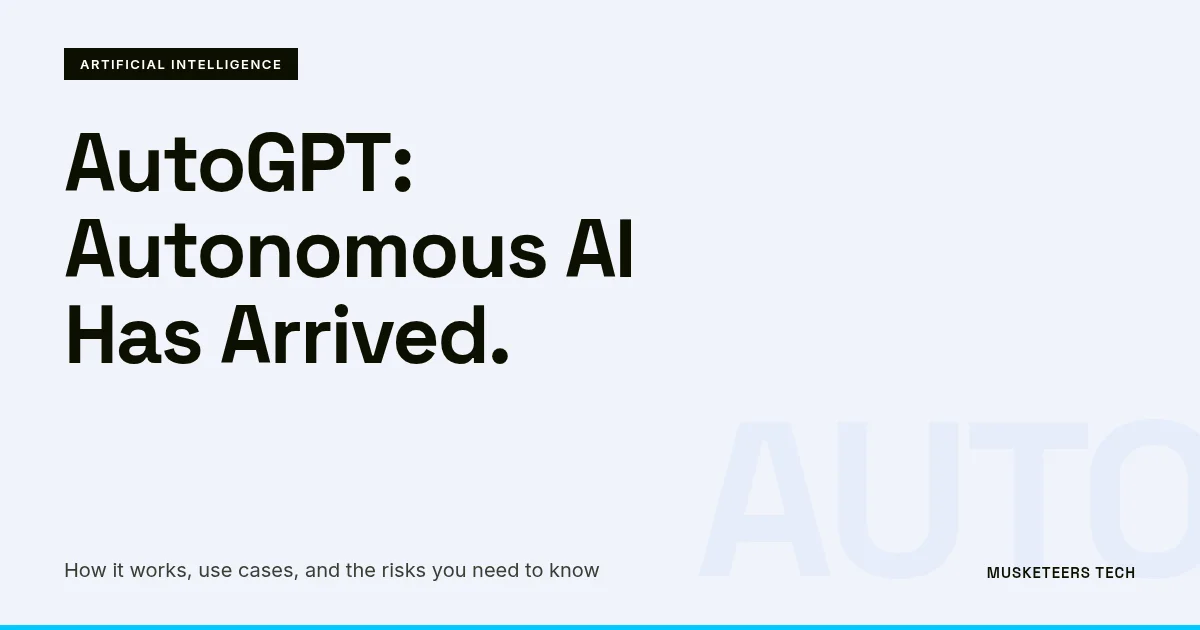 ARTIFICIAL INTELLIGENCE

AutoGPT: Autonomous AI Has Arrived.

AUTO

How it works, use cases, and the risks you need to know

MUSKETEERS TECH